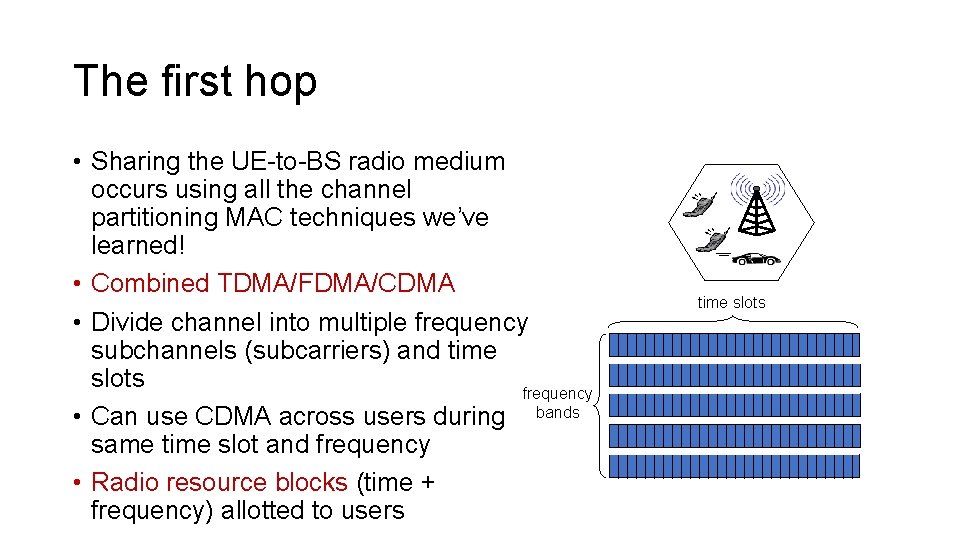 The first hop

• Sharing the UE-to-BS radio medium occurs using all the channel partitioning MAC techniques we've learned!
• Combined TDMA/FDMA/CDMA
• Divide channel into multiple frequency subchannels (subcarriers) and time slots
• Can use CDMA across users during same time slot and frequency
• Radio resource blocks (time + frequency) allotted to users

time slots

frequency bands